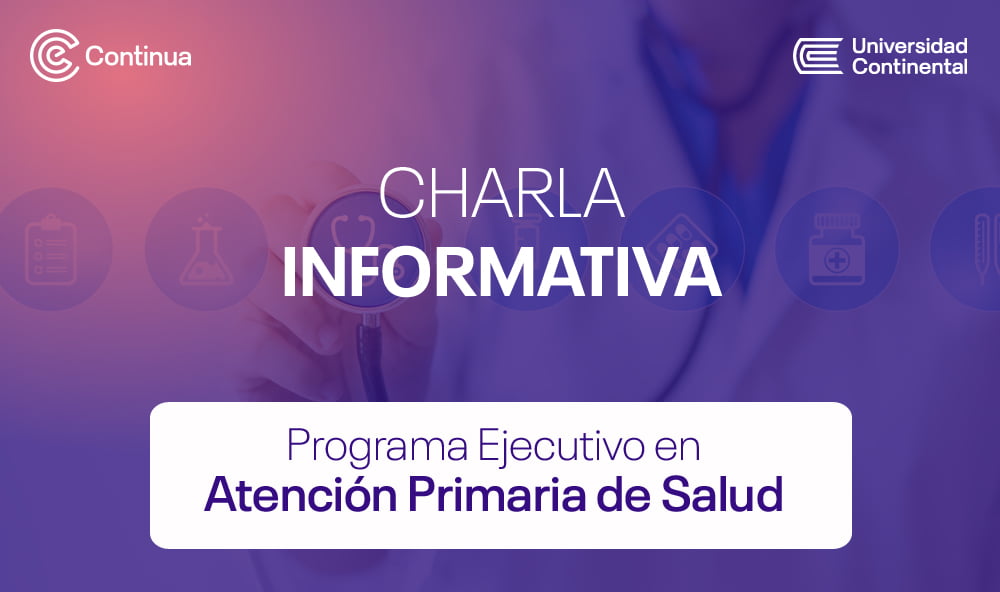 Continua

Universidad Continental

CHARLA
INFORMATIVA

Programa Ejecutivo en
Atención Primaria de Salud